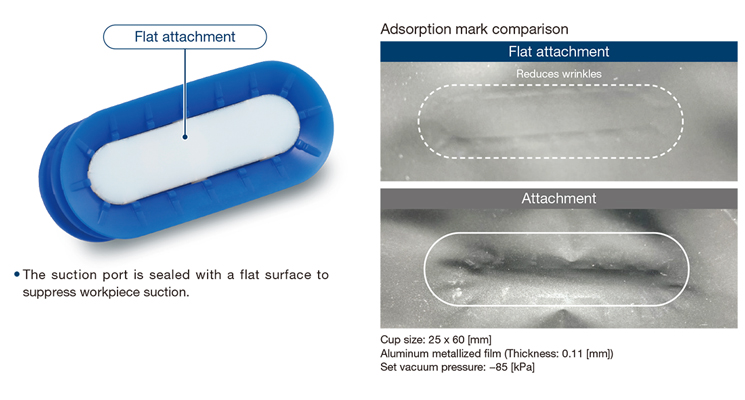 Flat attachment

• The suction port is sealed with a flat surface to suppress workpiece suction.

Adsorption mark comparison

Flat attachment

Reduces wrinkles

Attachment

Cup size: 25 x 60 [mm]
Aluminum metallized film (Thickness: 0.11 [mm])
Set vacuum pressure: –85 [kPa]